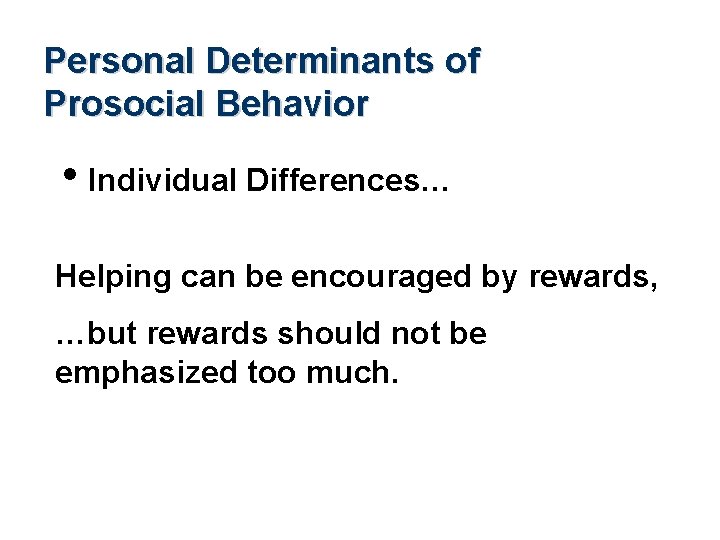 Personal Determinants of Prosocial Behavior

• Individual Differences…

Helping can be encouraged by rewards,

…but rewards should not be emphasized too much.